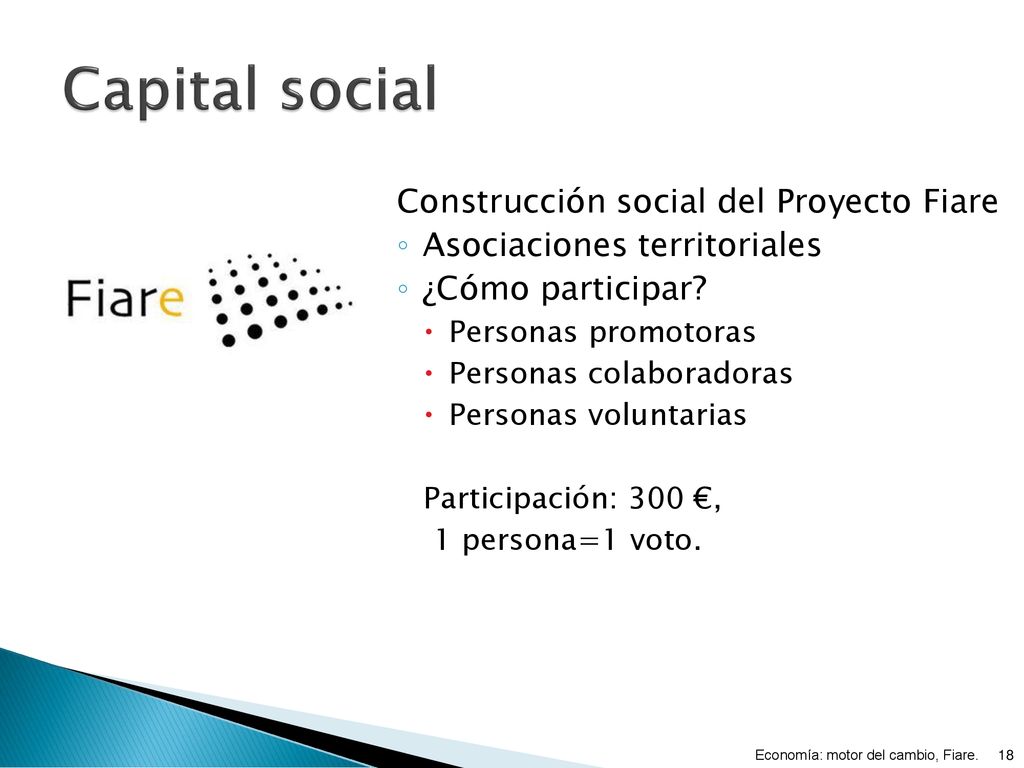 Capital social

Fiare

Construcción social del Proyecto Fiare
◦ Asociaciones territoriales
◦ ¿Cómo participar?
• Personas promotoras
• Personas colaboradoras
• Personas voluntarias

Participación: 300 €,
1 persona=1 voto.

Economía: motor del cambio, Fiare. 18